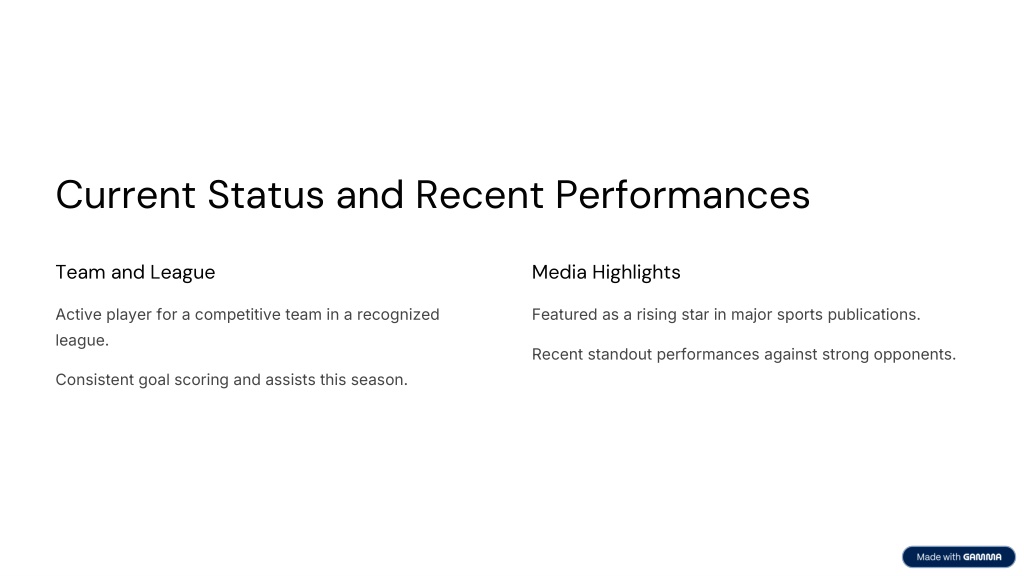 Current Status and Recent Performances

Team and League

Active player for a competitive team in a recognized league.

Consistent goal scoring and assists this season.

Media Highlights

Featured as a rising star in major sports publications.

Recent standout performances against strong opponents.

Made with GAMMA